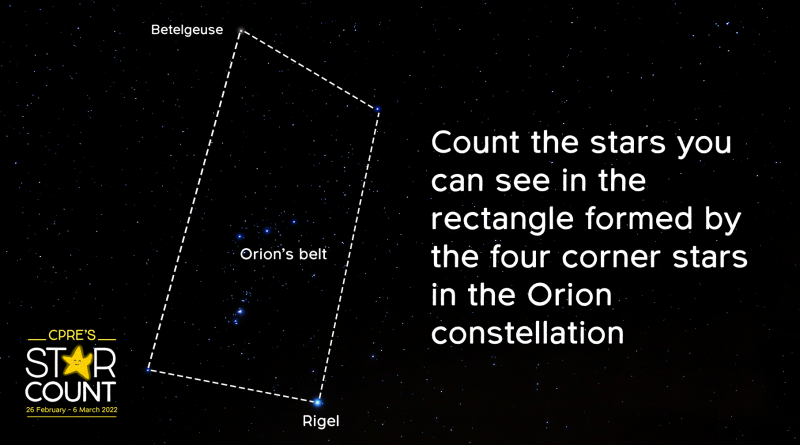 Betelgeuse

Orion's belt

Rigel

Count the stars you can see in the rectangle formed by the four corner stars in the Orion constellation

CPRE'S
STAR
COUNT
26 February - 6 March 2022